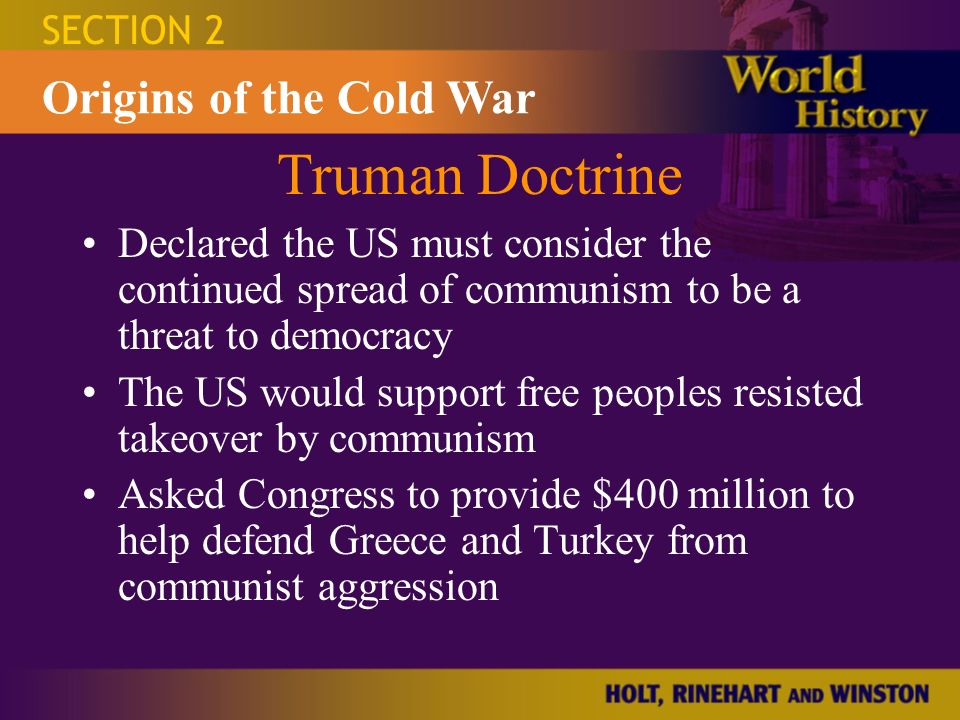 SECTION 2

Origins of the Cold War

World History

Truman Doctrine

• Declared the US must consider the continued spread of communism to be a threat to democracy
• The US would support free peoples resisted takeover by communism
• Asked Congress to provide \$400 million to help defend Greece and Turkey from communist aggression

HOLT, RINEHART AND WINSTON